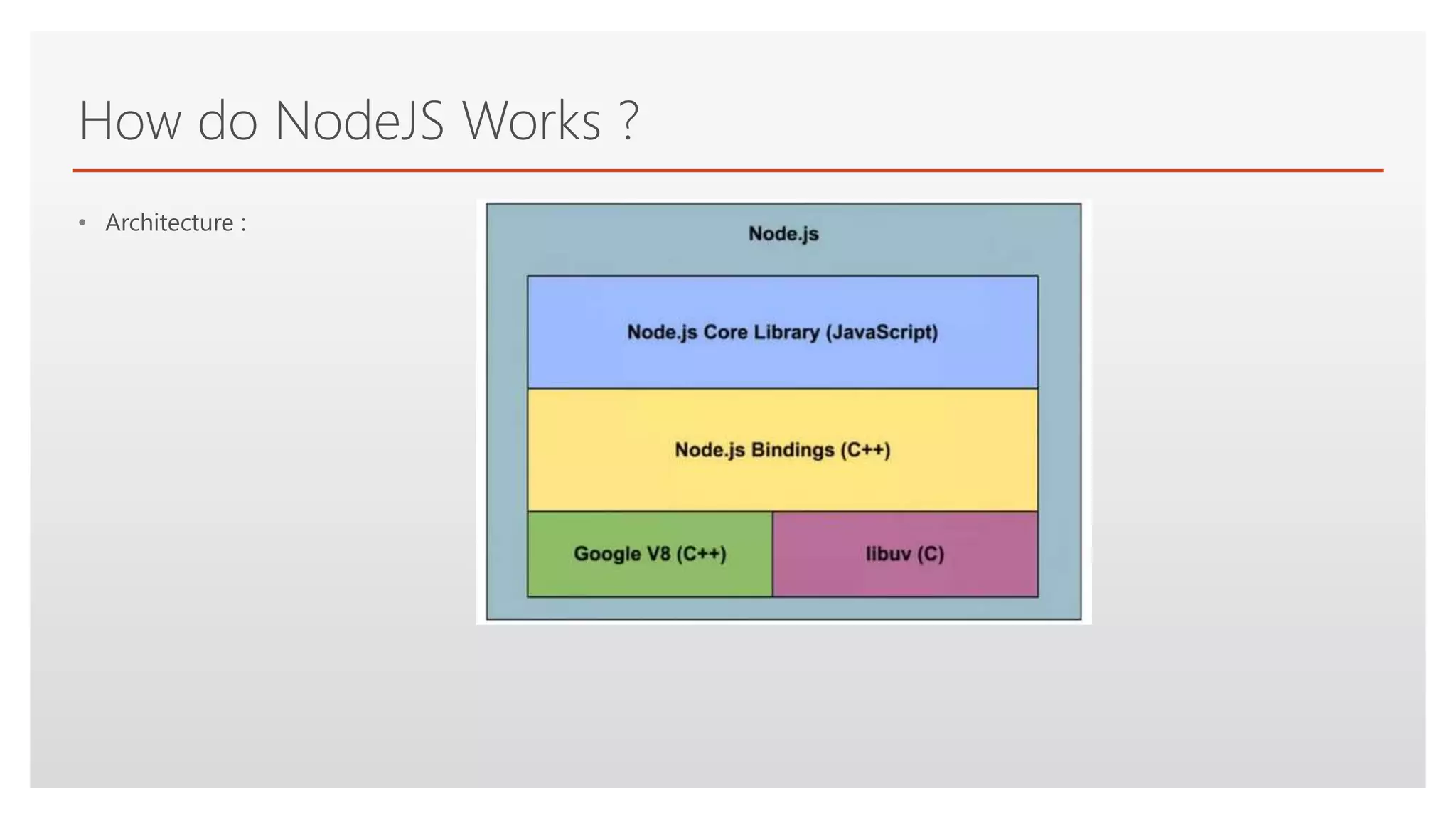 How do NodeJS Works ?

• Architecture :

Node.js

Node.js Core Library (JavaScript)

Node.js Bindings (C++)

Google V8 (C++)

libuv (C)